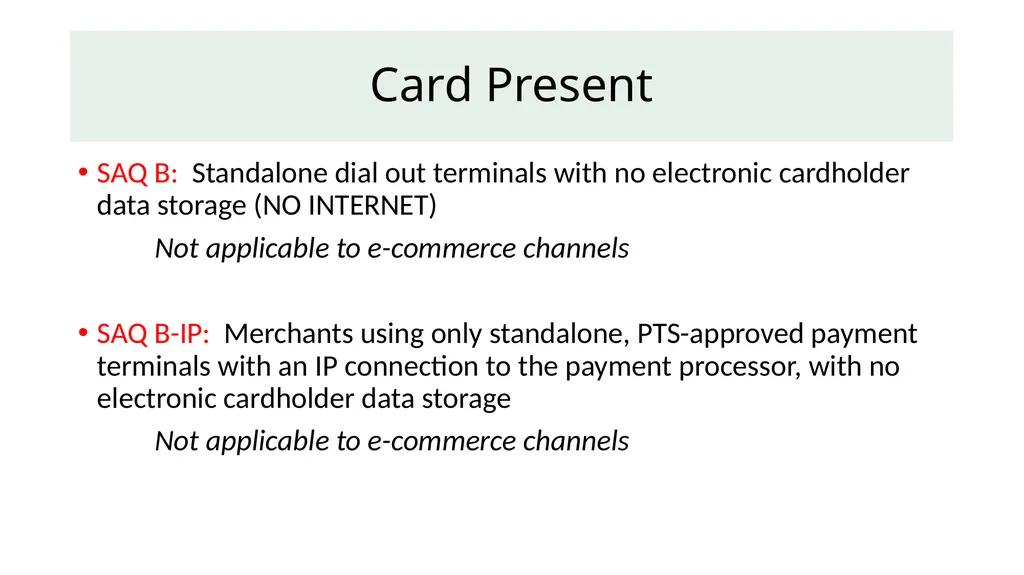 Card Present

• SAQ B: Standalone dial out terminals with no electronic cardholder data storage (NO INTERNET)

Not applicable to e-commerce channels

• SAQ B-IP: Merchants using only standalone, PTS-approved payment terminals with an IP connection to the payment processor, with no electronic cardholder data storage

Not applicable to e-commerce channels